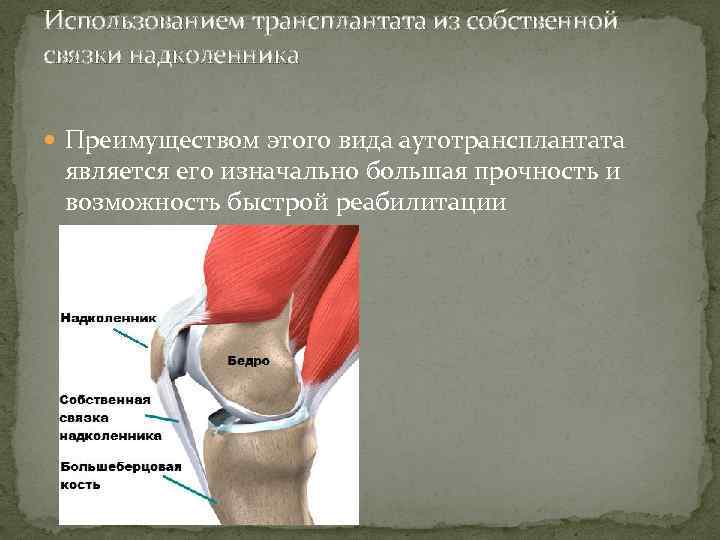 Использованием трансплантата из собственной связки надколенника

Преимуществом этого вида аутотрансплантата является его изначально большая прочность и возможность быстрой реабилитации

Надколенник

Бедро

Собственная связка надколенника

Большеберцовая кость